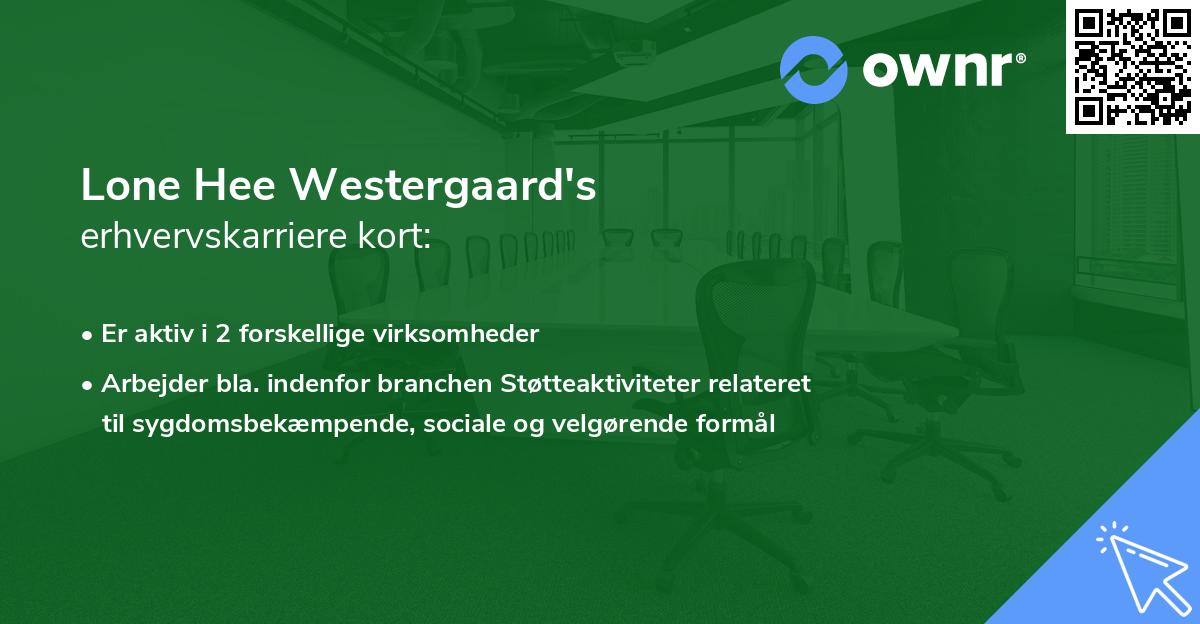 ownr®

Lone Hee Westergaard's
erhvervskarriere kort:

• Er aktiv i 2 forskellige virksomheder

• Arbejder bla. indenfor branchen Støtteaktiviteter relateret til sygdomsbekæmpende, sociale og velgørende formål